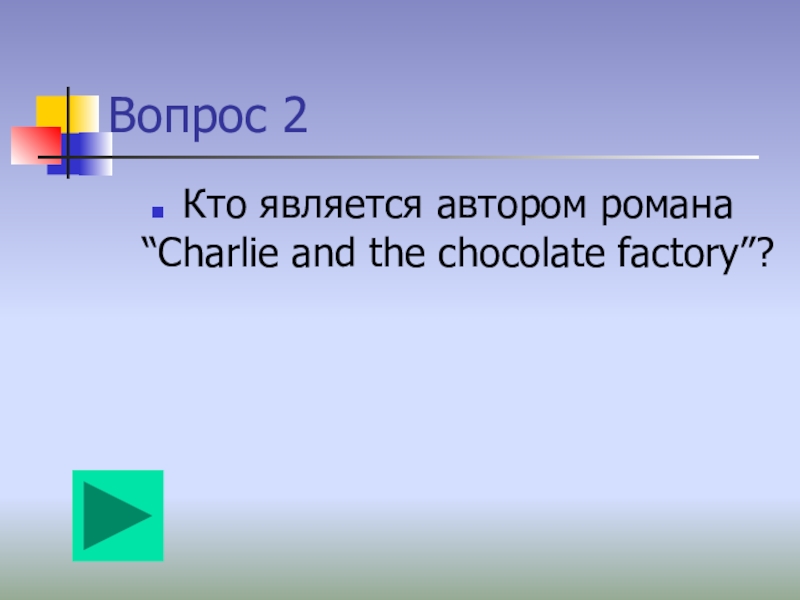 Вопрос 2

Кто является автором романа “Charlie and the chocolate factory”?